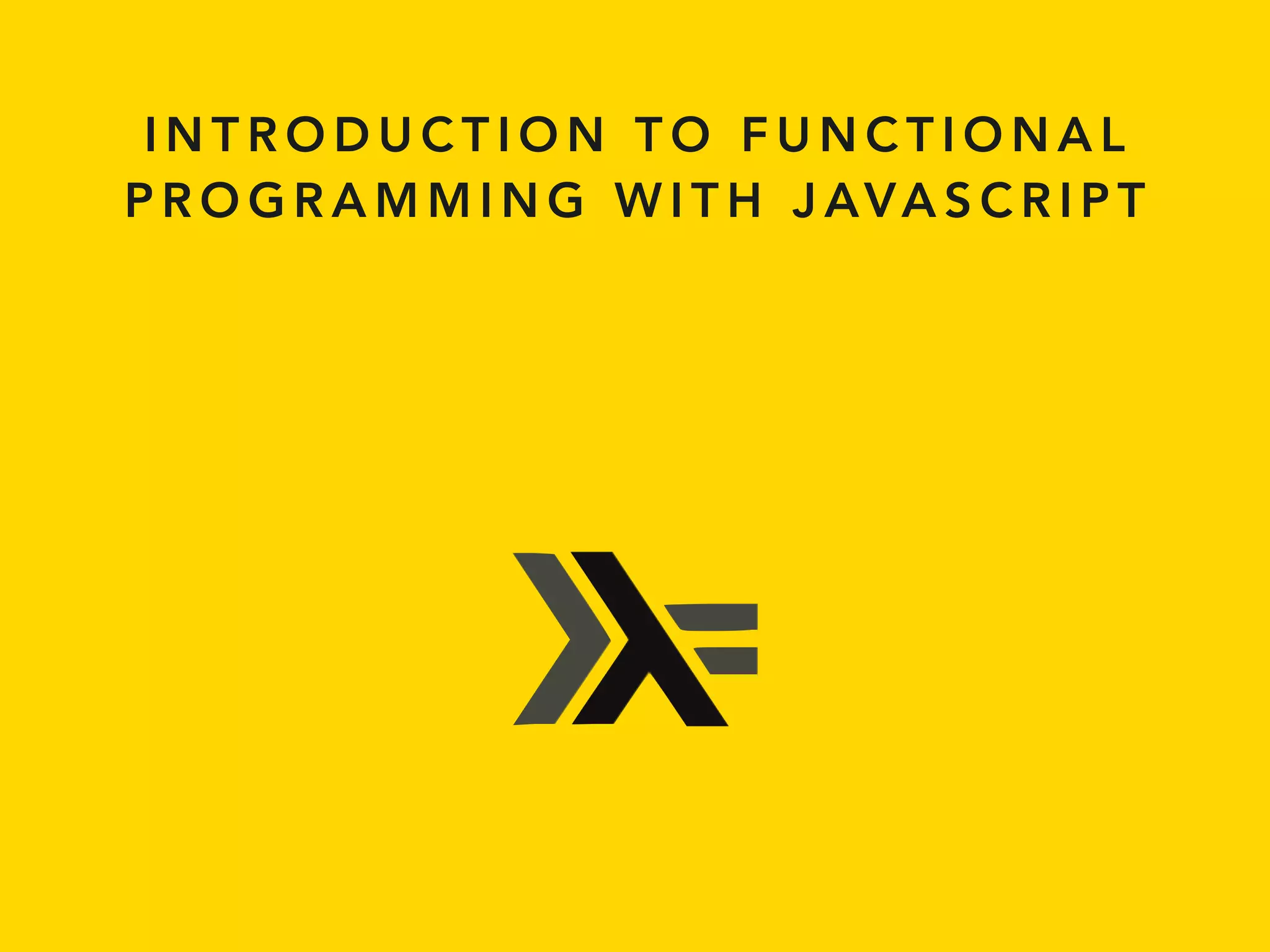 INTRODUCTION TO FUNCTIONAL PROGRAMMING WITH JAVASCRIPT